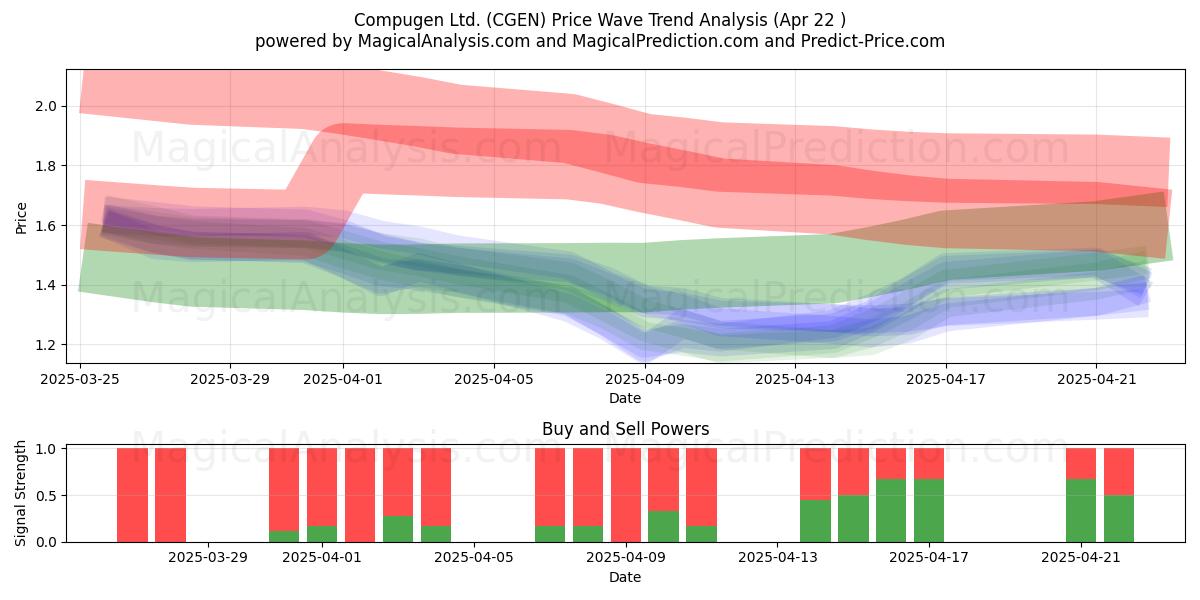 Compugen Ltd. (CGEN) Price Wave Trend Analysis (Apr 22 )
powered by MagicalAnalysis.com and MagicalPrediction.com and Predict-Price.com

MagicalAnalysis.com MagicalPrediction.com
MagicalAnalysis.com MagicalPrediction.com

Price
2.0
1.8
1.6
1.4
1.2

2025-03-25 2025-03-29 2025-04-01 2025-04-05 2025-04-09 2025-04-13 2025-04-17 2025-04-21
Date

Buy and Sell Powers

MagicalAnalysis.com MagicalPrediction.com

Signal Strength
1.0
0.5
0.0

2025-03-29 2025-04-01 2025-04-05 2025-04-09 2025-04-13 2025-04-17 2025-04-21
Date